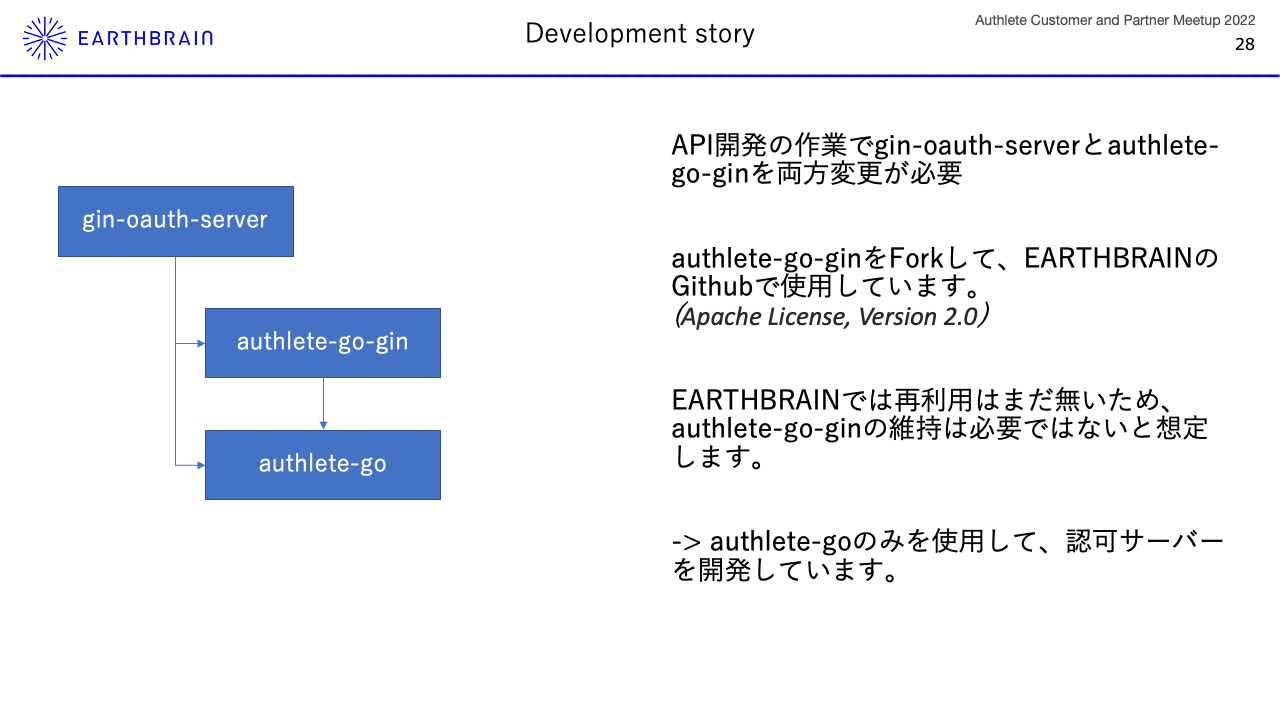 EARTHBRAIN

Development story

Authlete Customer and Partner Meetup 2022
28

gin-oauth-server

authlete-go-gin

authlete-go

API開発の作業でgin-oauth-serverとauthlete-go-ginを両方変更が必要

authlete-go-ginをForkして、EARTHBRAINのGithubで使用しています。
(Apache License, Version 2.0)

EARTHBRAINでは再利用はまだ無いため、authlete-go-ginの維持は必要ではないと想定します。

-> authlete-goのみを使用して、認可サーバーを開発しています。